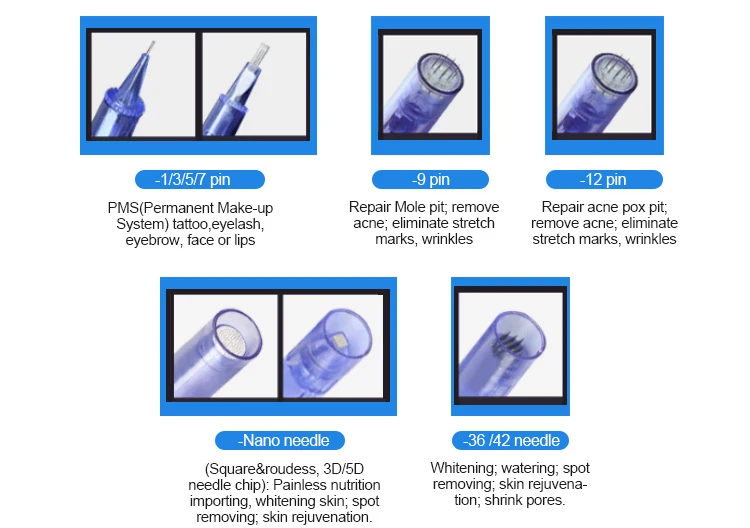 -1/3/5/7 pin

PMS(Permanent Make-up System) tattoo,eyelash, eyebrow, face or lips

-9 pin

Repair Mole pit; remove acne; eliminate stretch marks, wrinkles

-12 pin

Repair acne pox pit; remove acne; eliminate stretch marks, wrinkles

-Nano needle

(Square&roudess, 3D/5D needle chip): Painless nutrition importing, whitening skin; spot removing; skin rejuvenation.

-36 /42 needle

Whitening; watering; spot removing; skin rejuvenation; shrink pores.